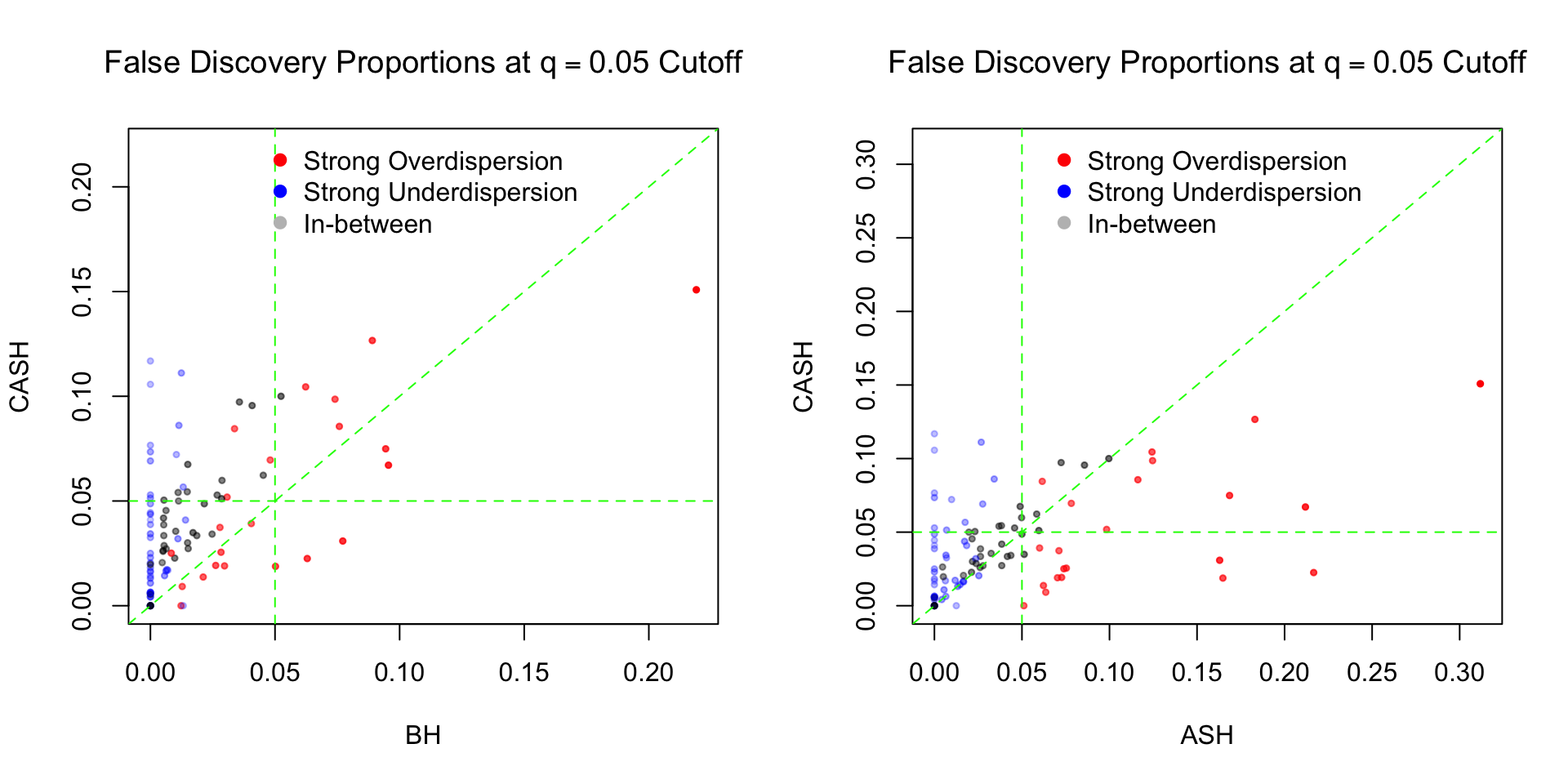 False Discovery Proportions at q = 0.05 Cutoff

Strong Overdispersion
Strong Underdispersion
In-between

CASH

0.00
0.05
0.10
0.15
0.20

0.00
0.05
0.10
0.15
0.20

BH

False Discovery Proportions at q = 0.05 Cutoff

Strong Overdispersion
Strong Underdispersion
In-between

CASH

0.00
0.05
0.10
0.15
0.20
0.25
0.30

0.00
0.05
0.10
0.15
0.20
0.25
0.30

ASH